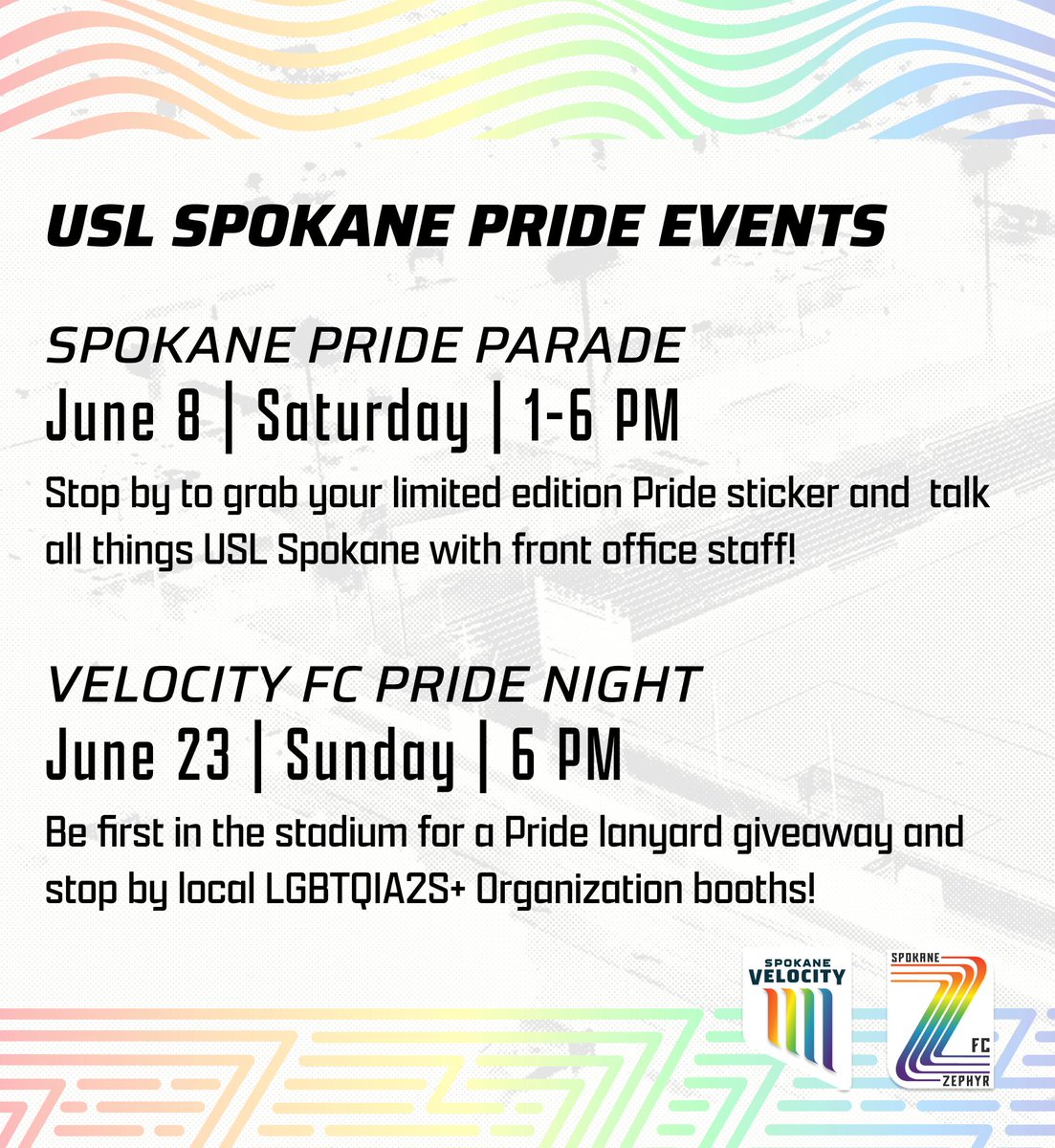 USL SPOKANE PRIDE EVENTS

SPOKANE PRIDE PARADE

June 8 | Saturday | 1-6 PM

Stop by to grab your limited edition Pride sticker and talk all things USL Spokane with front office staff!

VELOCITY FC PRIDE NIGHT

June 23 | Sunday | 6 PM

Be first in the stadium for a Pride lanyard giveaway and stop by local LGBTQIA2S+ Organization booths!

SPOKANE VELOCITY

SPOKANE FC ZEPHYR